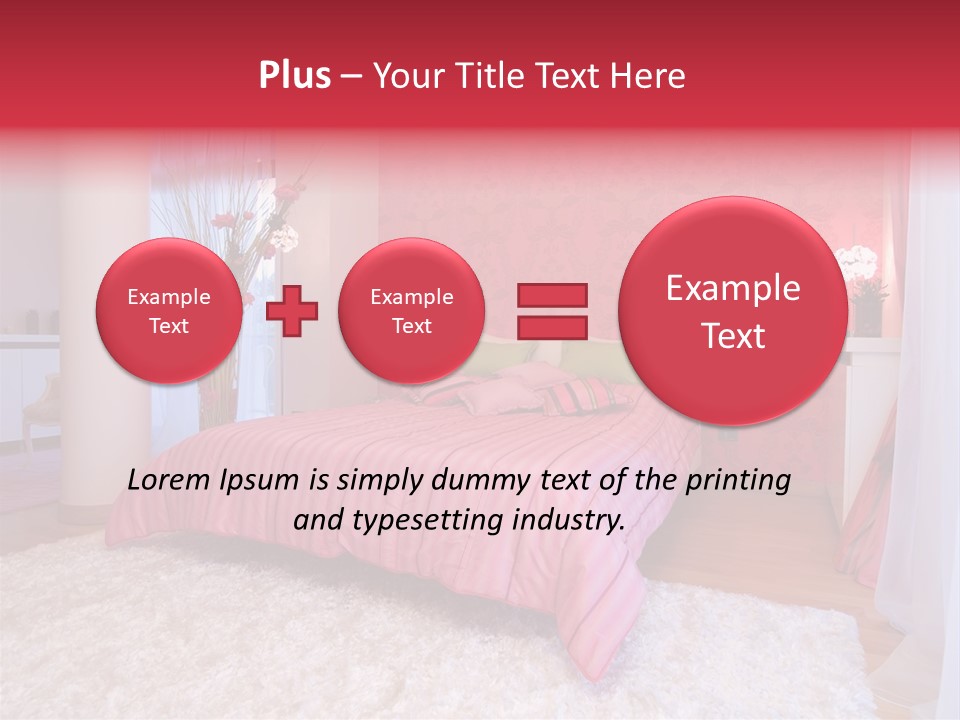 Plus – Your Title Text Here

Example Text

Example Text

Example Text

Lorem Ipsum is simply dummy text of the printing and typesetting industry.